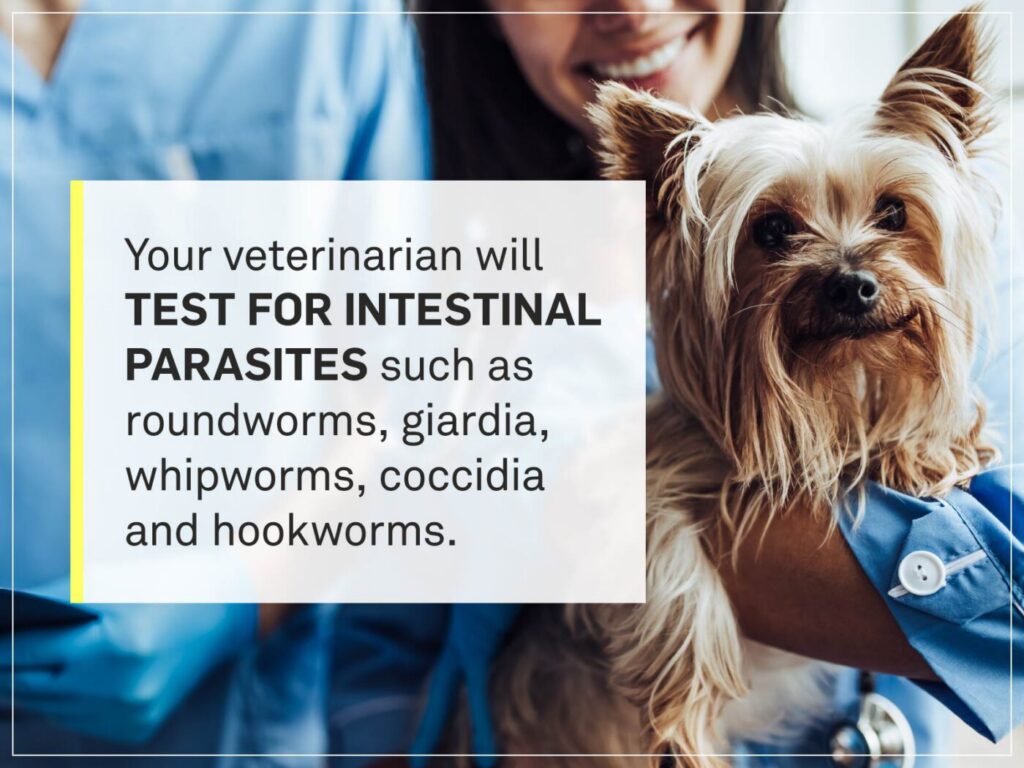 Your veterinarian will TEST FOR INTESTINAL PARASITES such as roundworms, giardia, whipworms, coccidia and hookworms.